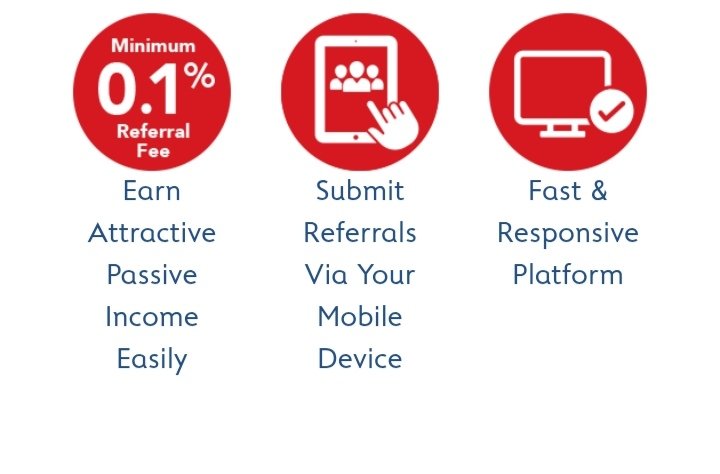 Minimum
0.1%
Referral
Fee

Earn Attractive Passive Income Easily

Submit Referrals Via Your Mobile Device

Fast & Responsive Platform